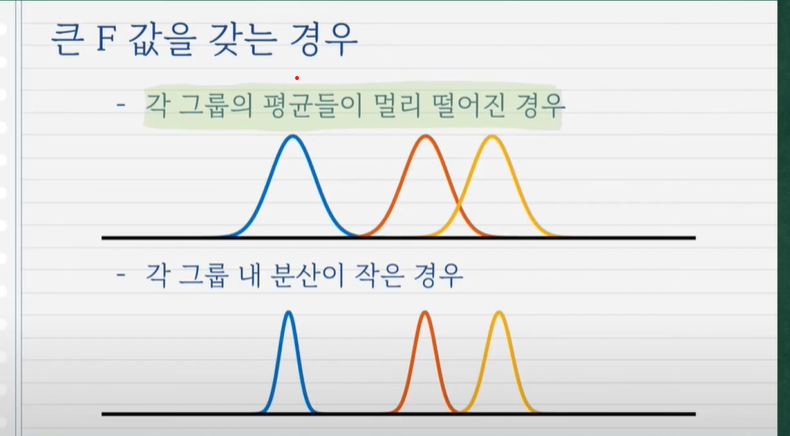 큰 F 값을 갖는 경우

- 각 그룹의 평균들이 멀리 떨어진 경우

- 각 그룹 내 분산이 작은 경우